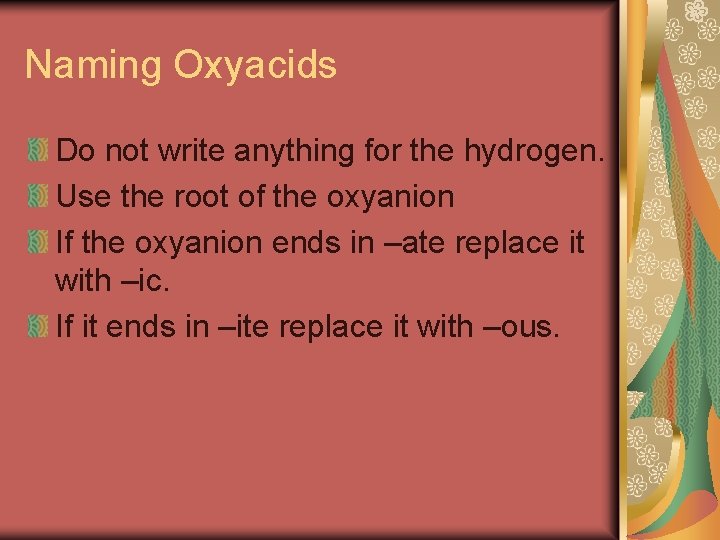 Naming Oxyacids

Do not write anything for the hydrogen.

Use the root of the oxyanion

If the oxyanion ends in –ate replace it with –ic.

If it ends in –ite replace it with –ous.